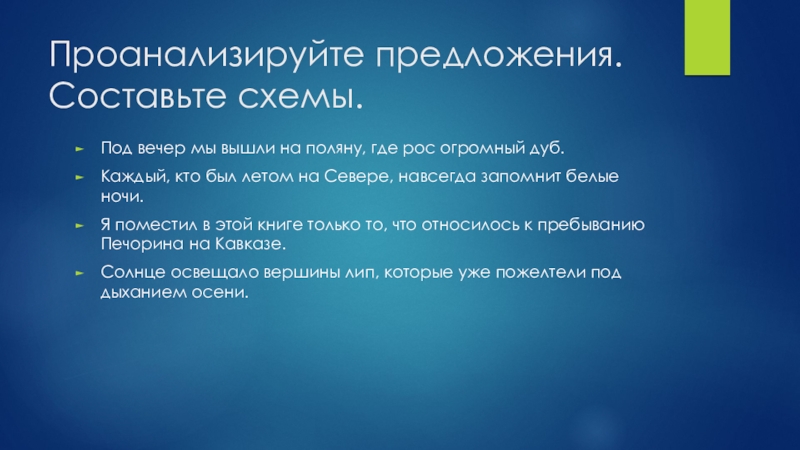 Проанализируйте предложения. Составьте схемы.

Под вечер мы вышли на поляну, где рос огромный дуб.

Каждый, кто был летом на Севере, навсегда запомнит белые ночи.

Я поместил в этой книге только то, что относилось к пребыванию Печорина на Кавказе.

Солнце освещало вершины лип, которые уже пожелтели под дыханием осени.